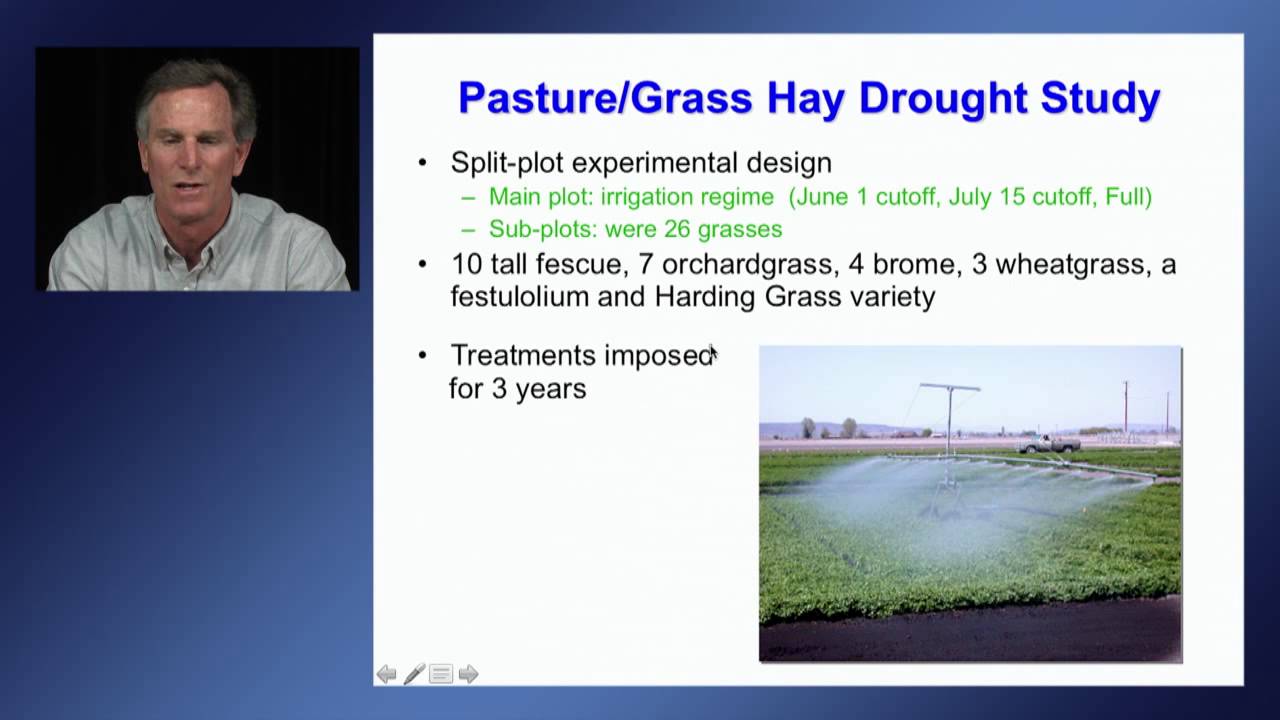 Pasture/Grass Hay Drought Study

• Split-plot experimental design
– Main plot: irrigation regime (June 1 cutoff, July 15 cutoff, Full)
– Sub-plots: were 26 grasses

• 10 tall fescue, 7 orchardgrass, 4 brome, 3 wheatgrass, a festulolium and Harding Grass variety

• Treatments imposed for 3 years